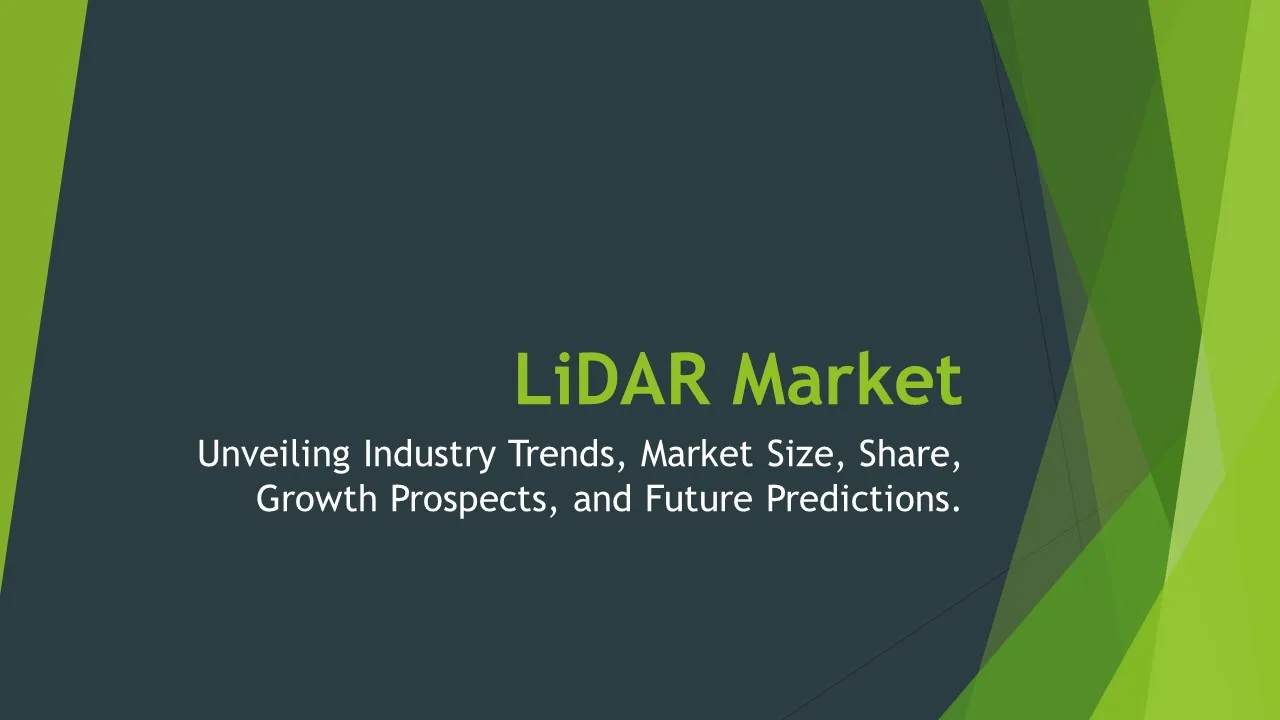 LiDAR Market

Unveiling Industry Trends, Market Size, Share, Growth Prospects, and Future Predictions.